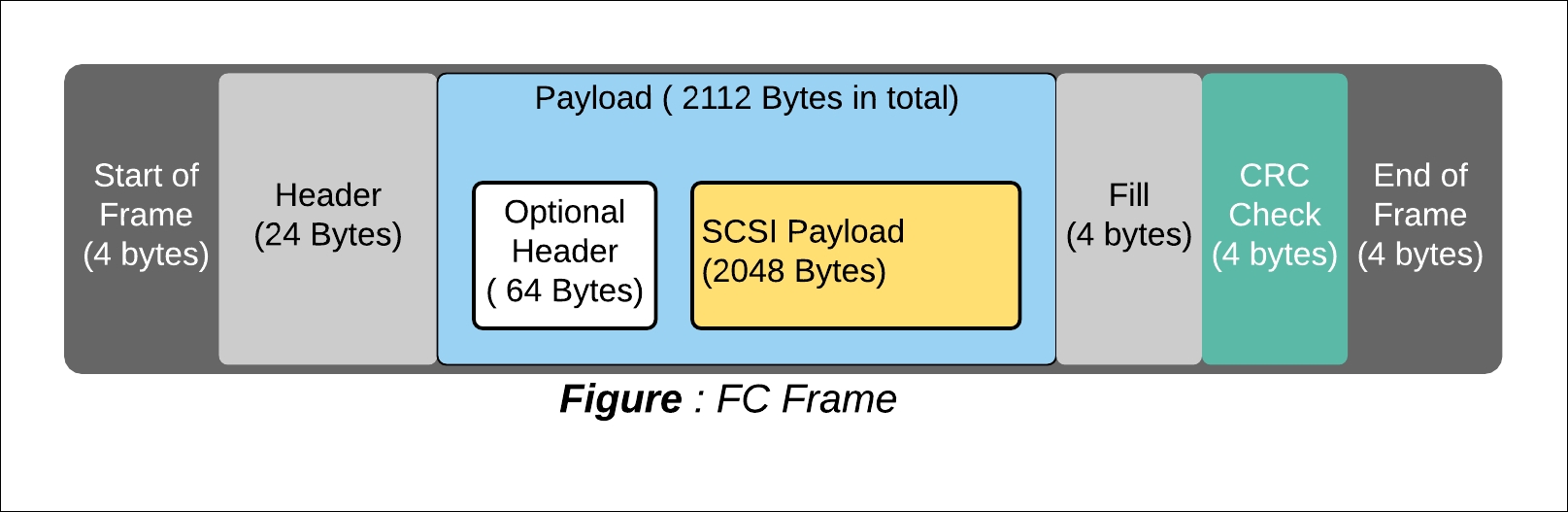 Start of Frame (4 bytes)

Header (24 Bytes)

Payload ( 2112 Bytes in total)

Optional Header ( 64 Bytes)

SCSI Payload (2048 Bytes)

Fill (4 bytes)

CRC Check (4 bytes)

End of Frame (4 bytes)

Figure : FC Frame